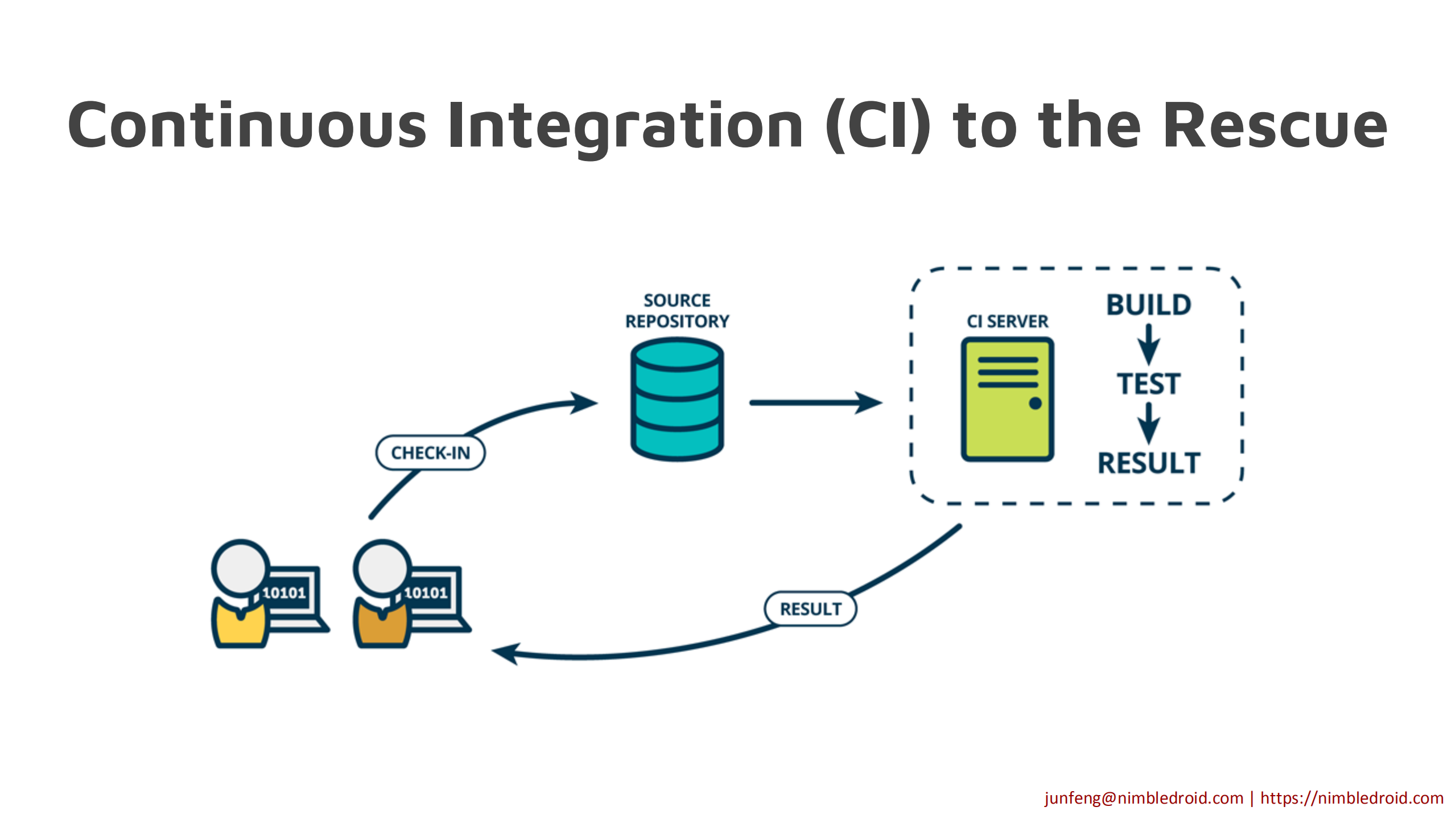 Continuous Integration (CI) to the Rescue

SOURCE REPOSITORY

CI SERVER

BUILD

TEST

RESULT

CHECK-IN

10101

10101

RESULT

junfeng@nimbledroid.com | https://nimbledroid.com